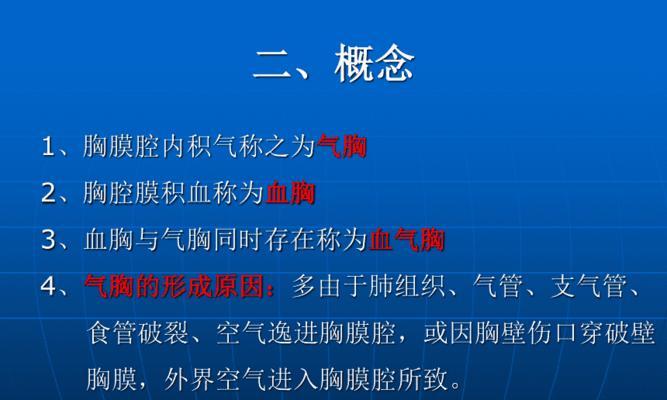 二、概念

1、胸膜腔内积气称之为气胸

2、胸腔膜积血称为血胸

3、血胸与气胸同时存在称为血气胸

4、气胸的形成原因：多由于肺组织、气管、支气管、食管破裂、空气逸进胸膜腔，或因胸壁伤口穿破壁胸膜，外界空气进入胸膜腔所致。